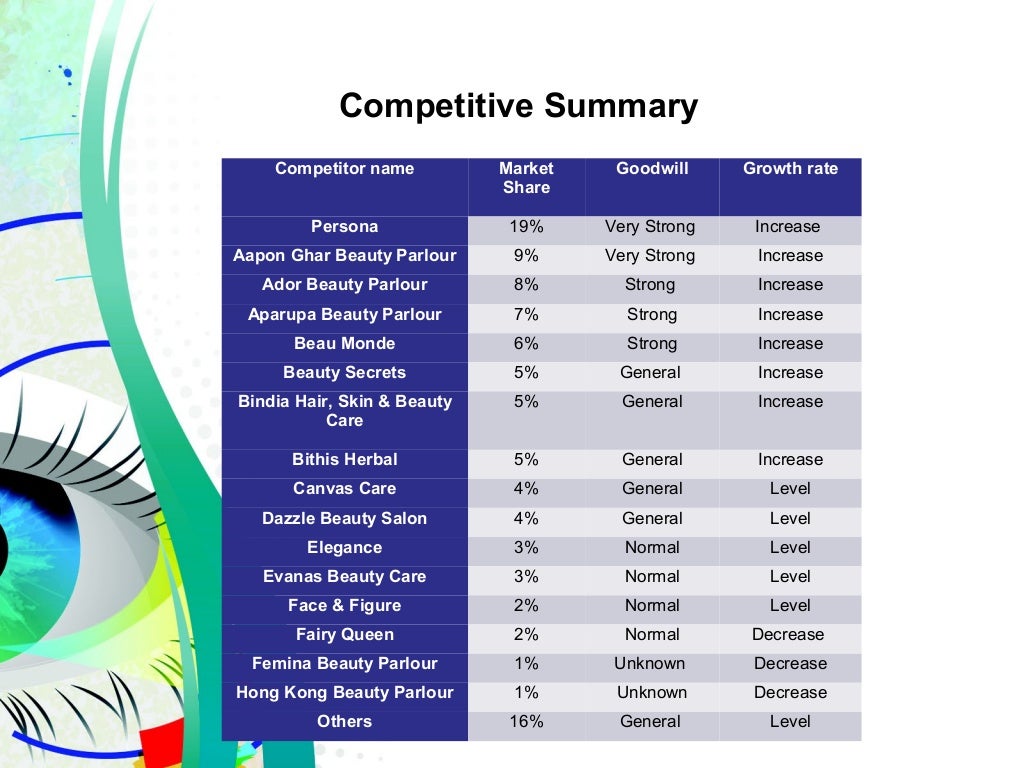 Competitive Summary

| Competitor name | Market Share | Goodwill | Growth rate |
|---|---|---|---|
| Persona | 19% | Very Strong | Increase |
| Aapon Ghar Beauty Parlour | 9% | Very Strong | Increase |
| Ador Beauty Parlour | 8% | Strong | Increase |
| Aparupa Beauty Parlour | 7% | Strong | Increase |
| Beau Monde | 6% | Strong | Increase |
| Beauty Secrets | 5% | General | Increase |
| Bindia Hair, Skin & Beauty Care | 5% | General | Increase |
| Bithis Herbal | 5% | General | Increase |
| Canvas Care | 4% | General | Level |
| Dazzle Beauty Salon | 4% | General | Level |
| Elegance | 3% | Normal | Level |
| Evanas Beauty Care | 3% | Normal | Level |
| Face & Figure | 2% | Normal | Level |
| Fairy Queen | 2% | Normal | Decrease |
| Femina Beauty Parlour | 1% | Unknown | Decrease |
| Hong Kong Beauty Parlour | 1% | Unknown | Decrease |
| Others | 16% | General | Level |